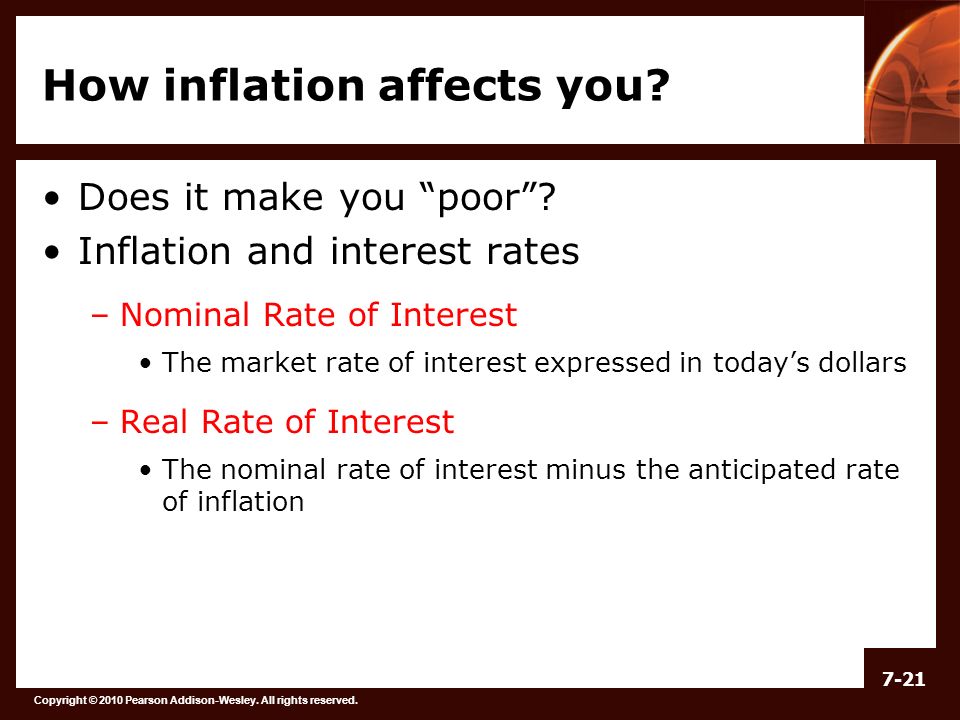 How inflation affects you?

• Does it make you “poor”?
• Inflation and interest rates
– Nominal Rate of Interest
• The market rate of interest expressed in today’s dollars
– Real Rate of Interest
• The nominal rate of interest minus the anticipated rate of inflation

7-21

Copyright © 2010 Pearson Addison-Wesley. All rights reserved.